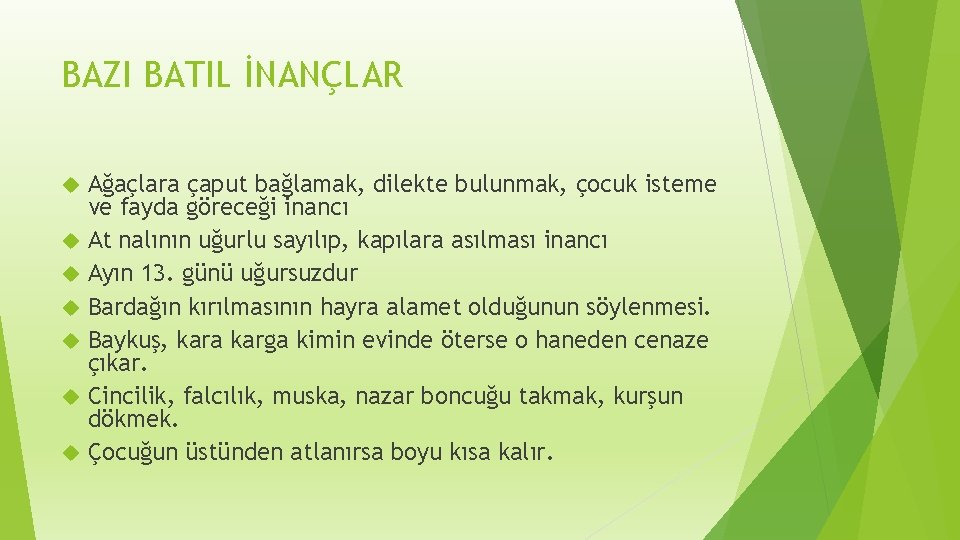 BAZI BATIL İNANÇLAR

Ağaçlara çaput bağlamak, dilekte bulunmak, çocuk isteme ve fayda göreceği inancı
At nalının uğurlu sayılıp, kapılara asılması inancı
Ayın 13. günü uğursuzdur
Bardağın kırılmasının hayra alamet olduğunun söylenmesi.
Baykuş, kara karga kimin evinde öterse o haneden cenaze çıkar.
Cincilik, falcılık, muska, nazar boncuğu takmak, kurşun dökmek.
Çocuğun üstünden atlanırsa boyu kısa kalır.